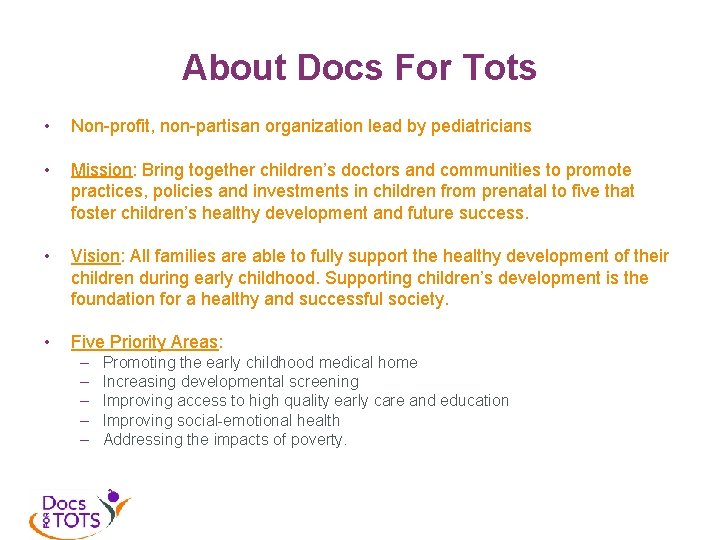 About Docs For Tots

• Non-profit, non-partisan organization lead by pediatricians

• Mission: Bring together children's doctors and communities to promote practices, policies and investments in children from prenatal to five that foster children's healthy development and future success.

• Vision: All families are able to fully support the healthy development of their children during early childhood. Supporting children's development is the foundation for a healthy and successful society.

• Five Priority Areas:
– Promoting the early childhood medical home
– Increasing developmental screening
– Improving access to high quality early care and education
– Improving social-emotional health
– Addressing the impacts of poverty.

Docs FOR TOTS